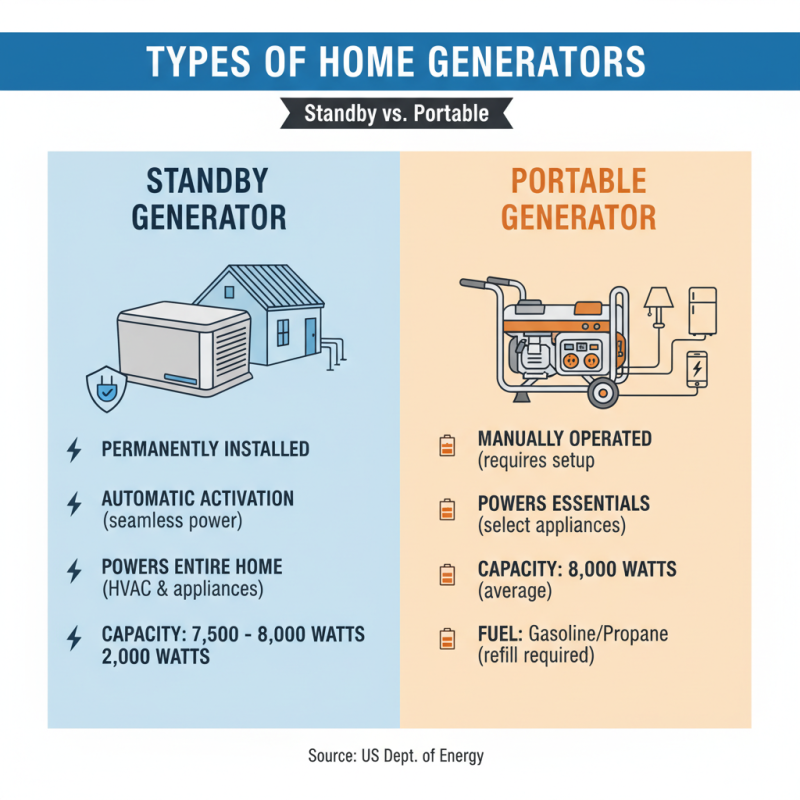 TYPES OF HOME GENERATORS

Standby vs. Portable

STANDBY GENERATOR

PERMANENTLY INSTALLED

AUTOMATIC ACTIVATION (seamless power)

POWERS ENTIRE HOME (HVAC & appliances)

CAPACITY: 7,500 - 8,000 WATTS 2,000 WATTS

PORTABLE GENERATOR

MANUALLY OPERATED (requires setup

POWERS ESSENTIALS (select appliances)

CAPACITY: 8,000 WATTS (average)

FUEL: Gasoline/Propane (refill required)

Source: US Dept. of Energy